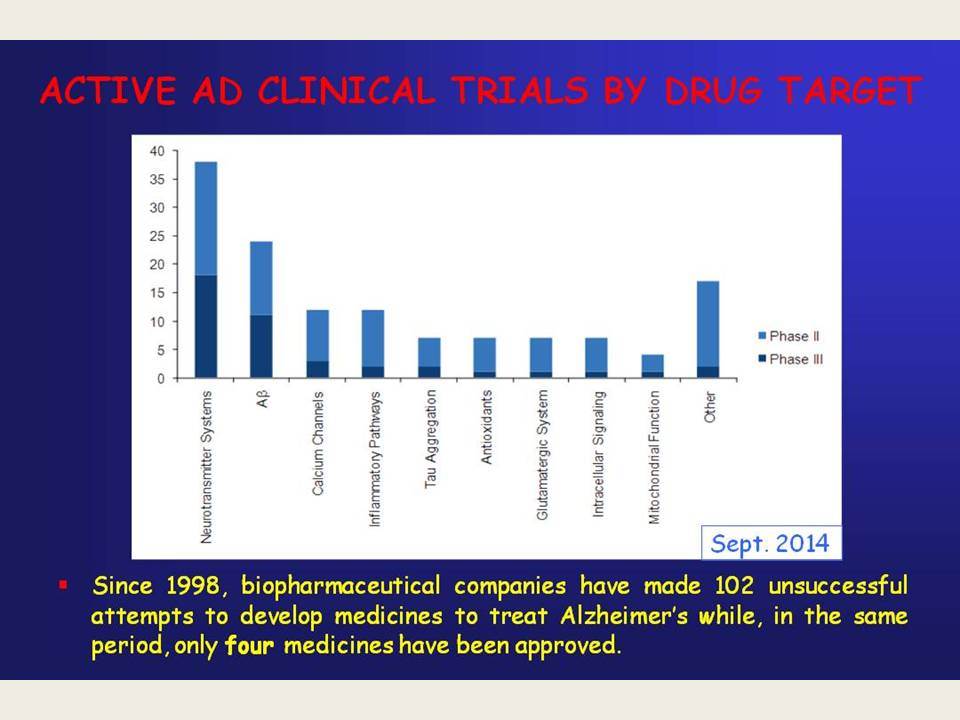 ACTIVE AD CLINICAL TRIALS BY DRUG TARGET

40
35
30
25
20
15
10
5
0

Neurotransmitter Systems
Aβ
Calcium Channels
Inflammatory Pathways
Tau Aggregation
Antioxidants
Glutamatergic System
Intracellular Signaling
Mitochondrial Function
Other

Phase II
Phase III

Sept. 2014

▪ Since 1998, biopharmaceutical companies have made 102 unsuccessful attempts to develop medicines to treat Alzheimer's while, in the same period, only four medicines have been approved.